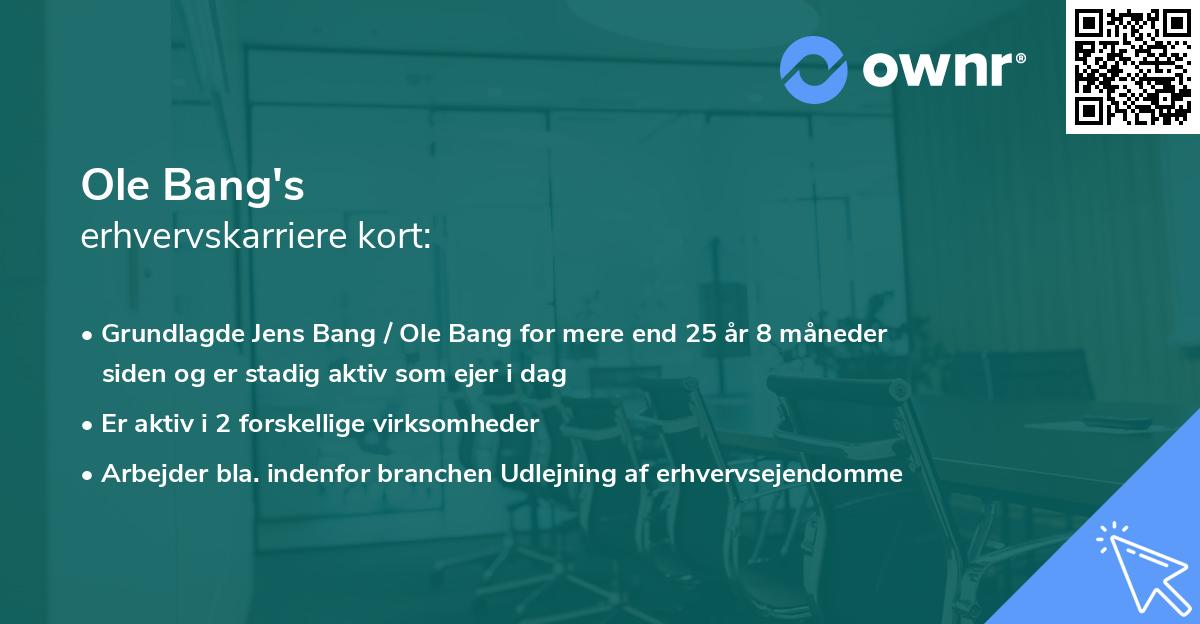 ownr®

Ole Bang's
erhvervskarriere kort:

• Grundlagde Jens Bang / Ole Bang for mere end 25 år 8 måneder siden og er stadig aktiv som ejer i dag
• Er aktiv i 2 forskellige virksomheder
• Arbejder bla. indenfor branchen Udlejning af erhvervsejendomme